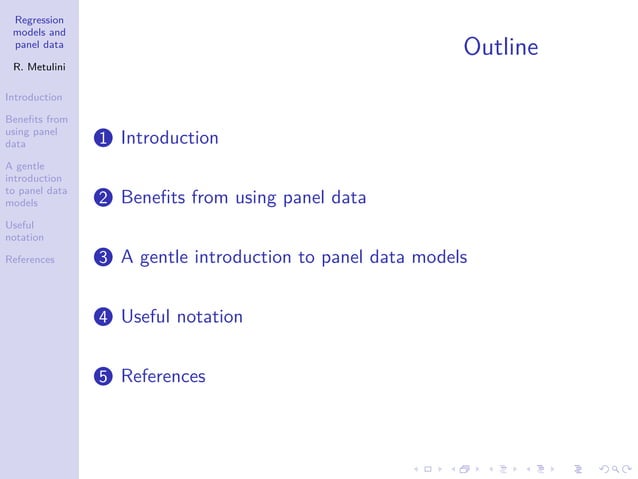 Regression models and panel data

R. Metulini

Introduction

Benefits from using panel data

A gentle introduction to panel data models

Useful notation

References

Outline

1 Introduction

2 Benefits from using panel data

3 A gentle introduction to panel data models

4 Useful notation

5 References